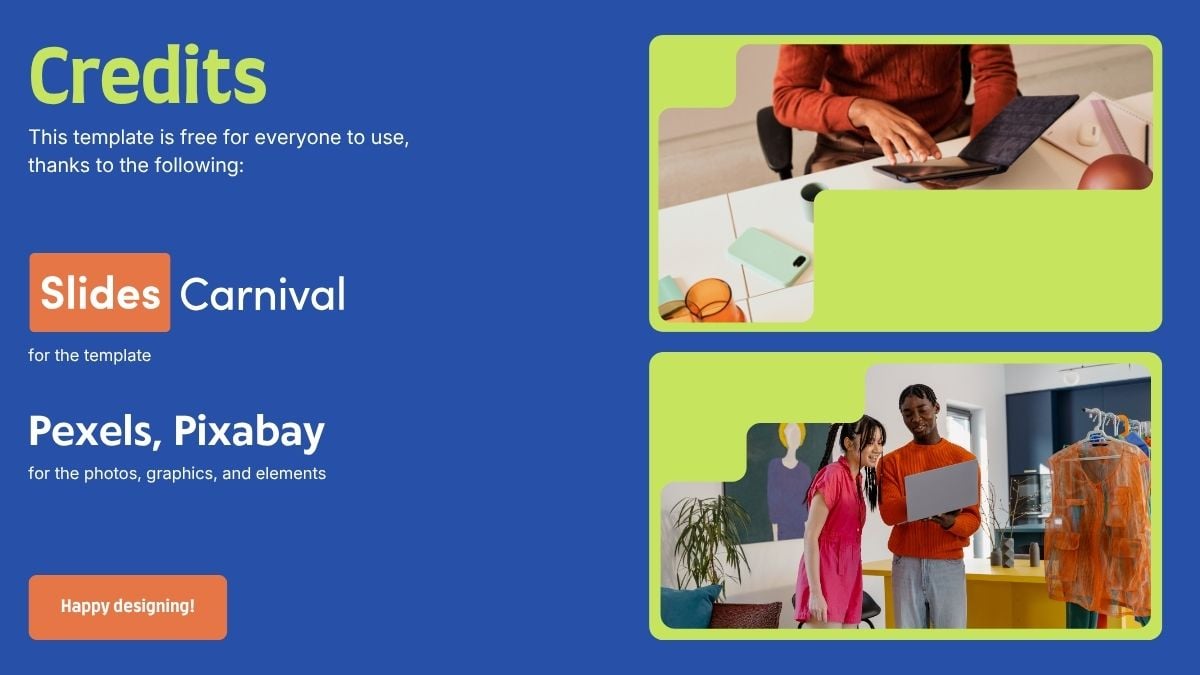 Credits

This template is free for everyone to use, thanks to the following:

Slides Carnival

for the template

Pexels, Pixabay

for the photos, graphics, and elements

Happy designing!